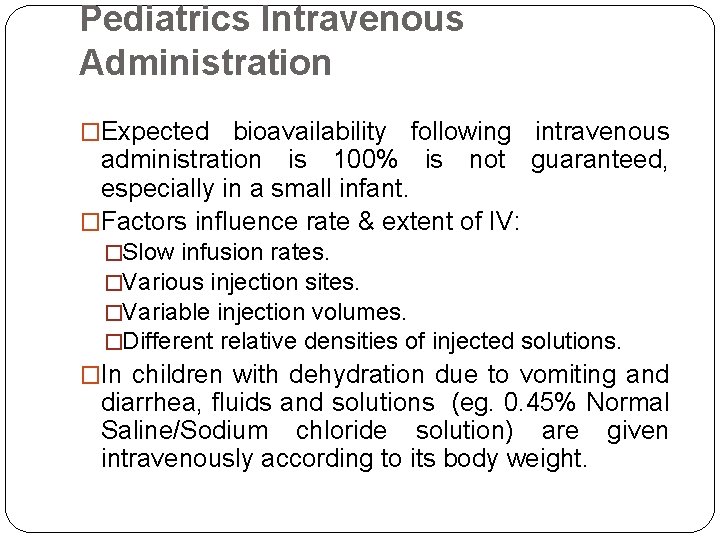 Pediatrics Intravenous Administration

□Expected bioavailability following intravenous administration is 100% is not guaranteed, especially in a small infant.

□Factors influence rate & extent of IV:

□Slow infusion rates.

□Various injection sites.

□Variable injection volumes.

□Different relative densities of injected solutions.

□In children with dehydration due to vomiting and diarrhea, fluids and solutions (eg. 0.45% Normal Saline/Sodium chloride solution) are given intravenously according to its body weight.